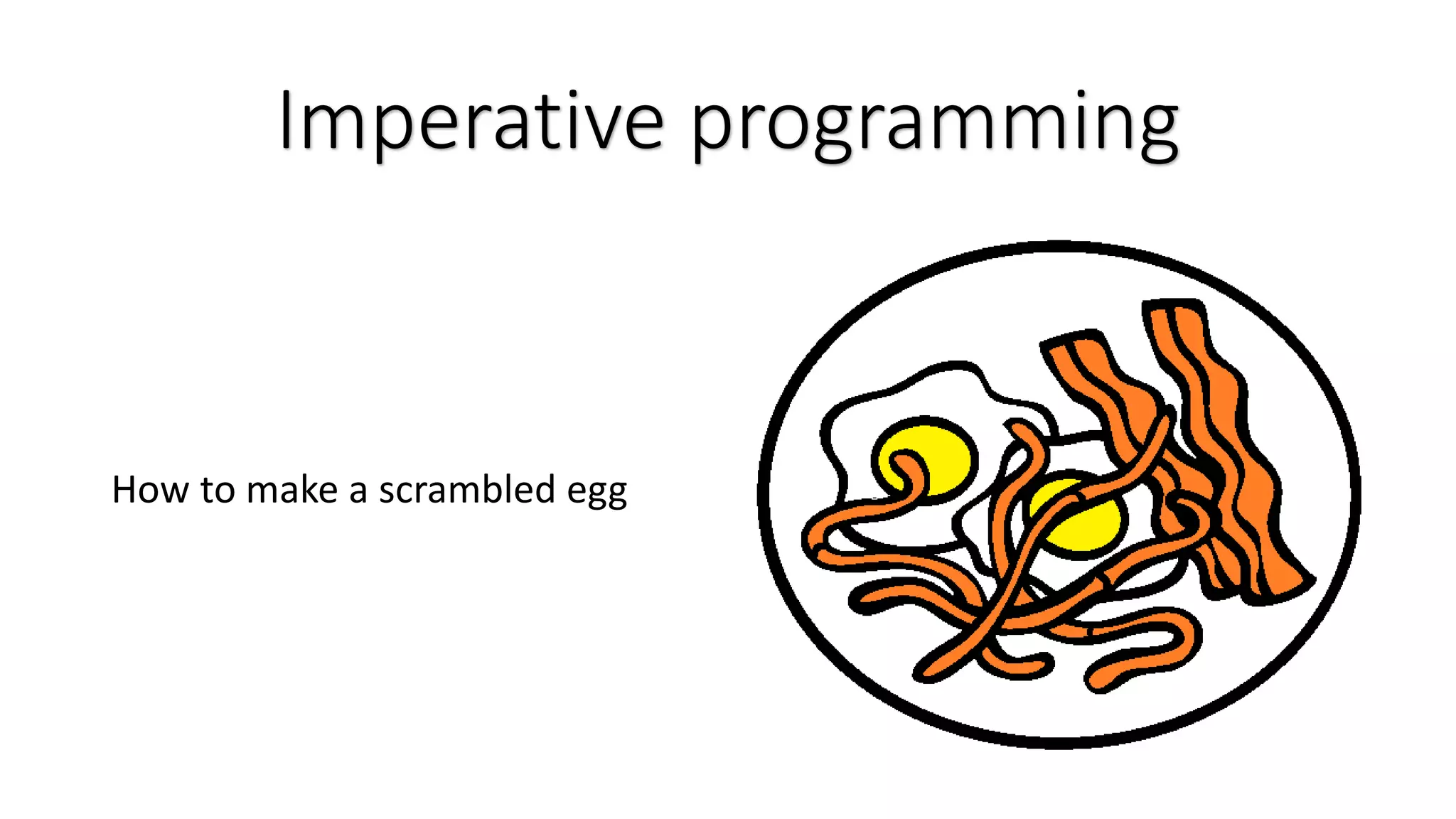 Imperative programming

How to make a scrambled egg